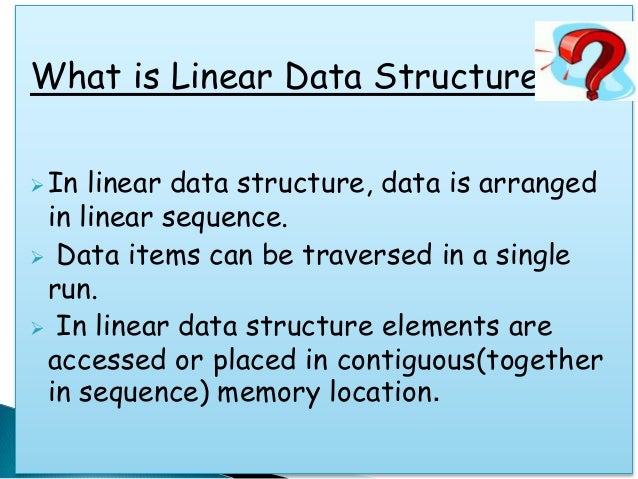 What is Linear Data Structure

➢ In linear data structure, data is arranged in linear sequence.

➢ Data items can be traversed in a single run.

➢ In linear data structure elements are accessed or placed in contiguous(together in sequence) memory location.